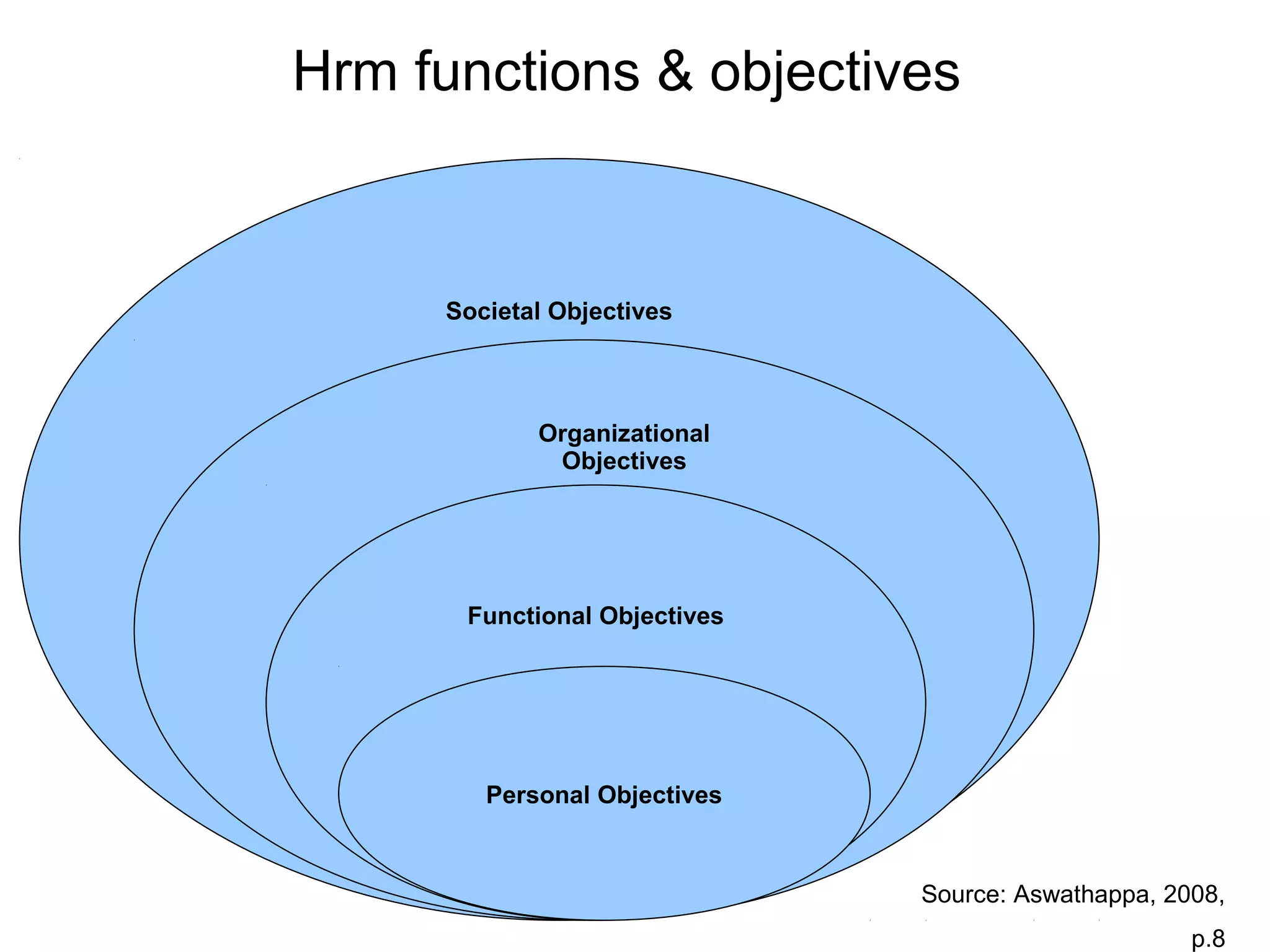 Hrm functions & objectives

Societal Objectives

Organizational Objectives

Functional Objectives

Personal Objectives

Source: Aswathappa, 2008, p.8